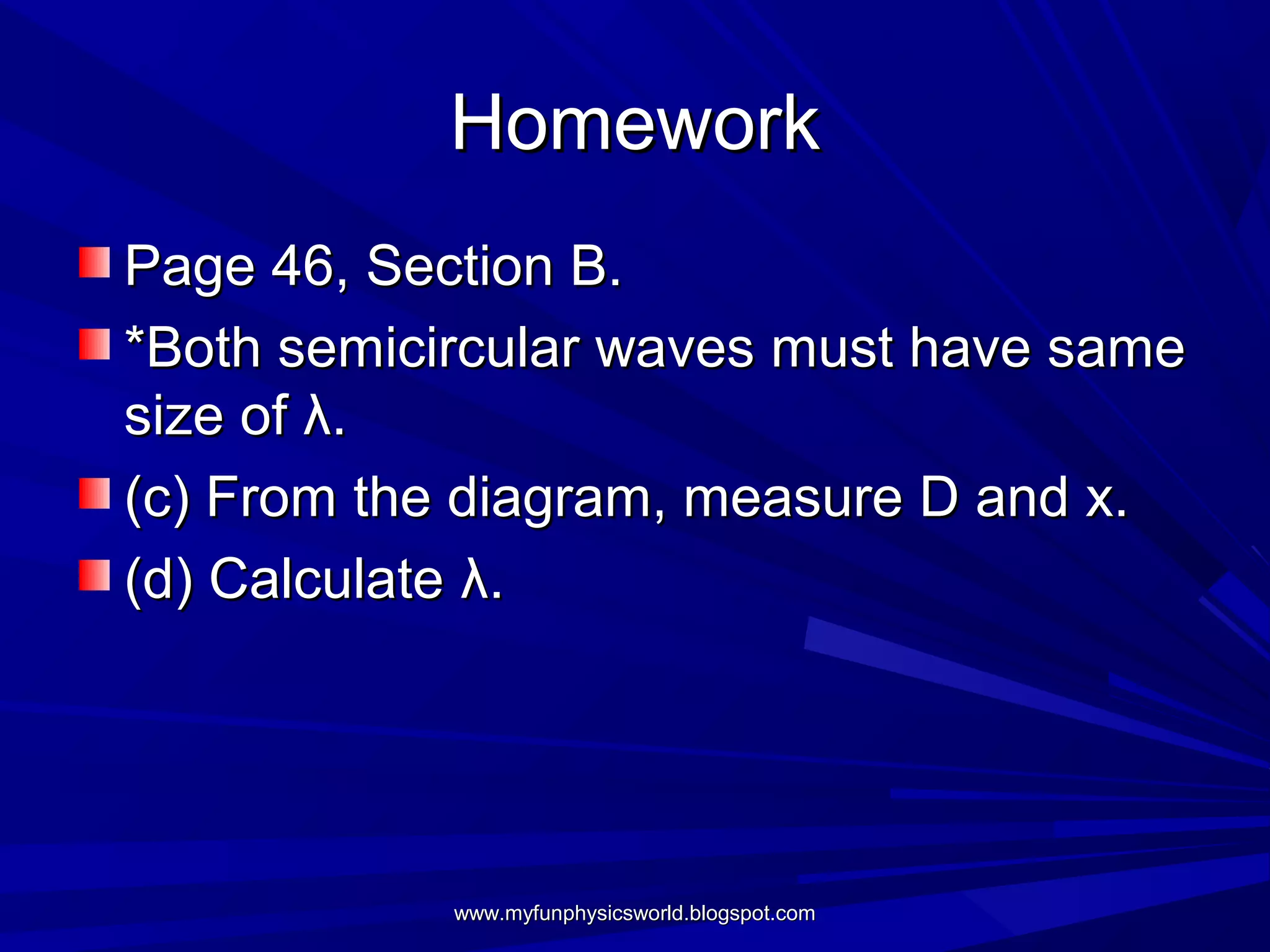 Homework

Page 46, Section B.

*Both semicircular waves must have same size of λ.

(c) From the diagram, measure D and x.

(d) Calculate λ.

www.myfunphysicsworld.blogspot.com